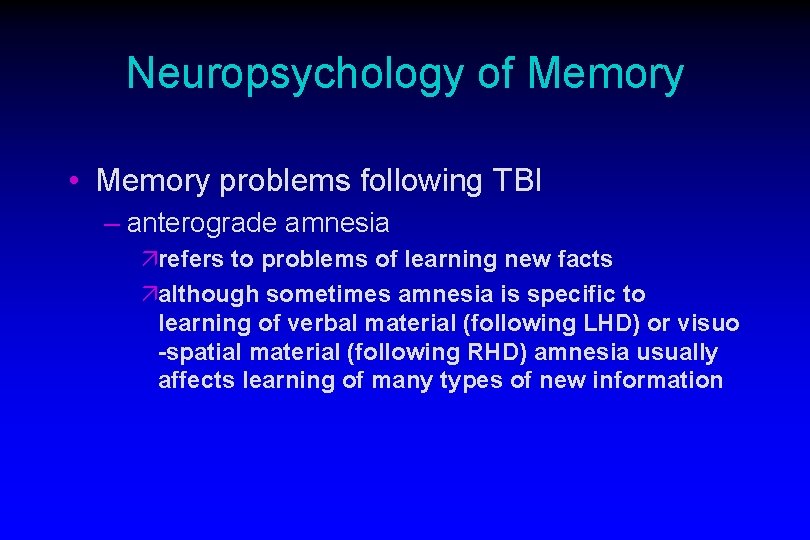 Neuropsychology of Memory

• Memory problems following TBI

– anterograde amnesia

↗refers to problems of learning new facts

↗although sometimes amnesia is specific to learning of verbal material (following LHD) or visuo -spatial material (following RHD) amnesia usually affects learning of many types of new information